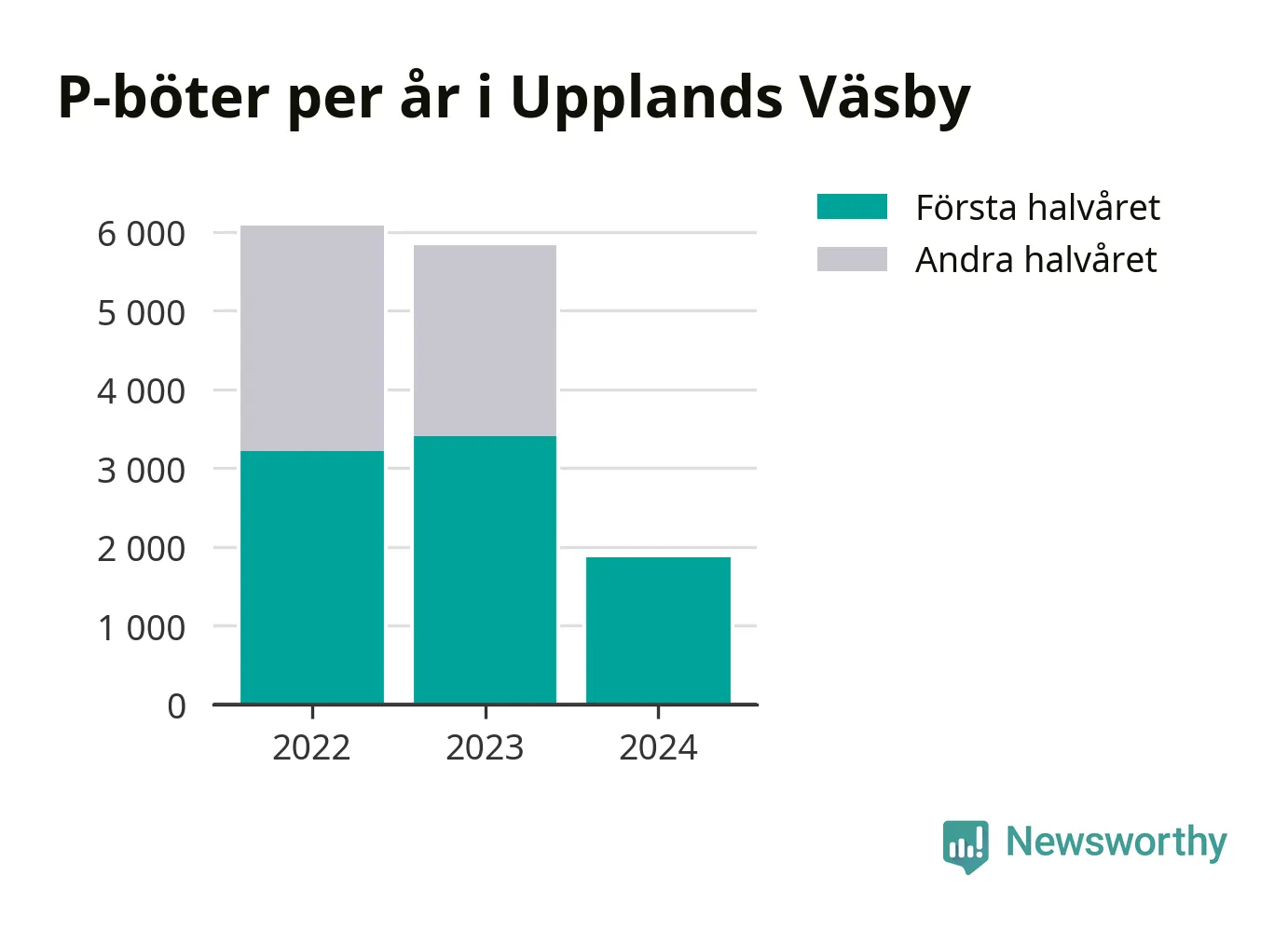 P-böter per år i Upplands Väsby

Första halvåret
Andra halvåret

6 000
5 000
4 000
3 000
2 000
1 000
0

2022
2023
2024

Newsworthy